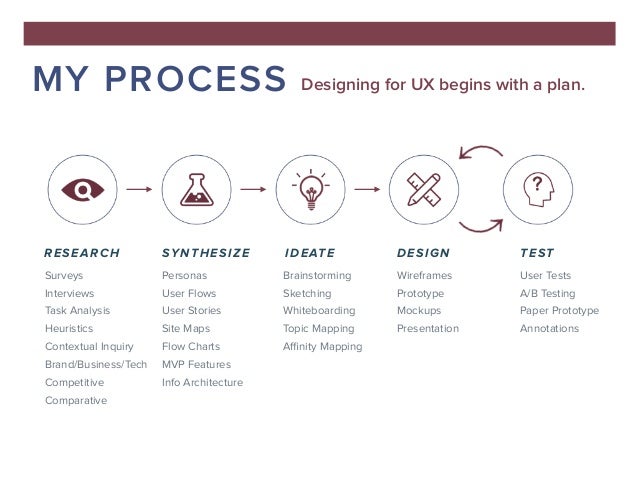 MY PROCESS Designing for UX begins with a plan.

RESEARCH
Surveys
Interviews
Task Analysis
Heuristics
Contextual Inquiry
Brand/Business/Tech
Competitive
Comparative

SYNTHESIZE
Personas
User Flows
User Stories
Site Maps
Flow Charts
MVP Features
Info Architecture

IDEATE
Brainstorming
Sketching
Whiteboarding
Topic Mapping
Affinity Mapping

DESIGN
Wireframes
Prototype
Mockups
Presentation

TEST
User Tests
A/B Testing
Paper Prototype
Annotations